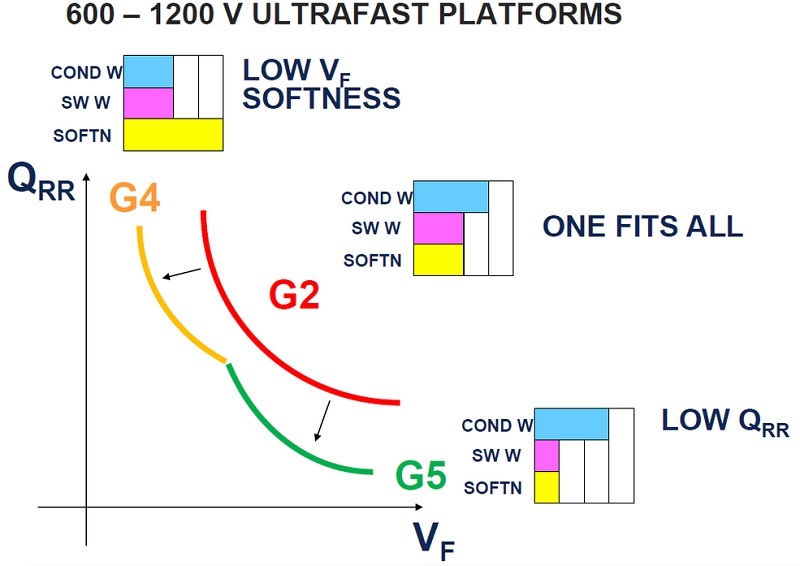 600 – 1200 V ULTRAFAST PLATFORMS

COND W
SW W
SOFTN

LOW $V_F$
SOFTNESS

$Q_{RR}$

G4

COND W
SW W
SOFTN

ONE FITS ALL

G2

COND W
SW W
SOFTN

LOW $Q_{RR}$

G5

$V_F$